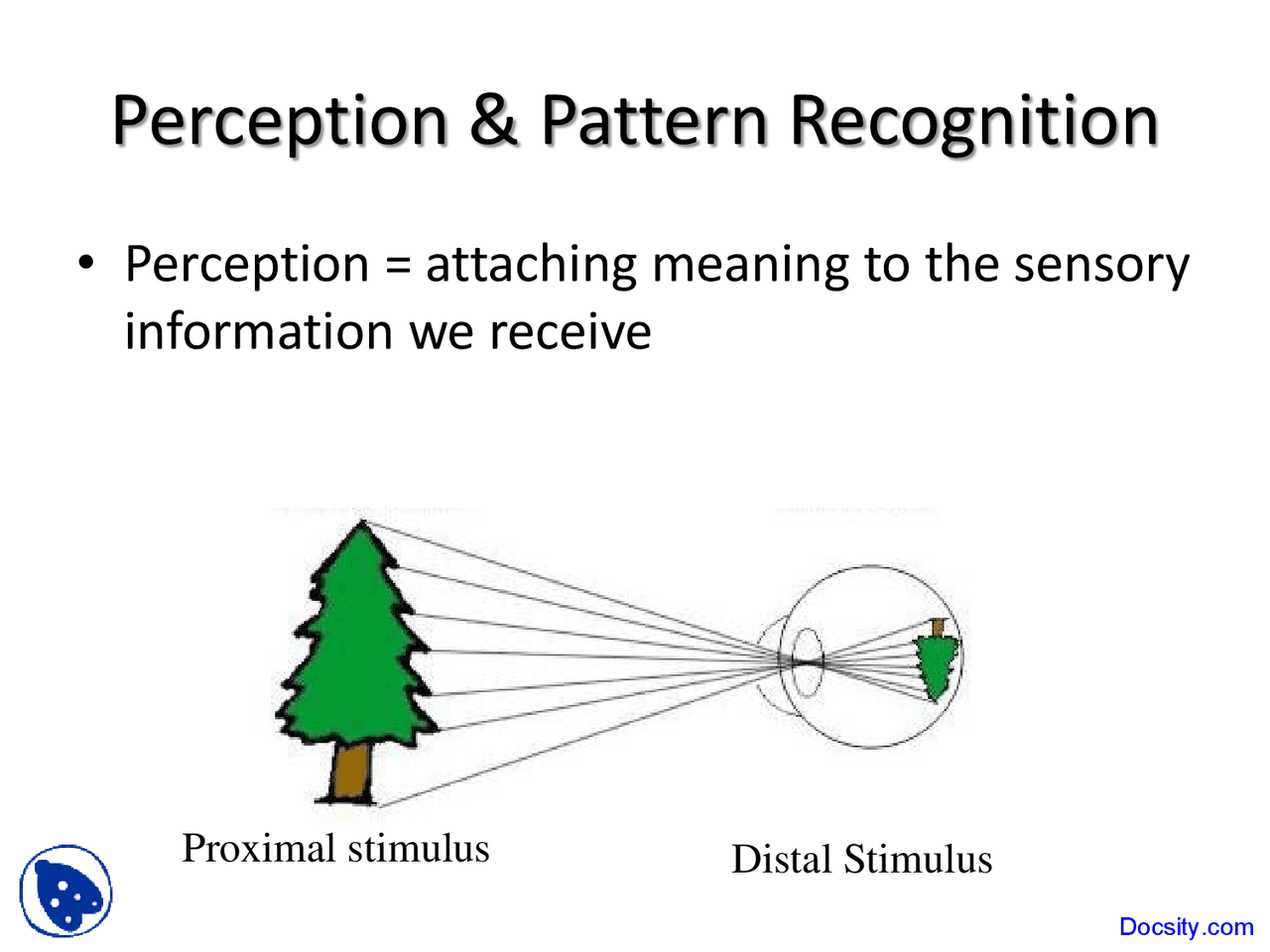 Perception & Pattern Recognition

• Perception = attaching meaning to the sensory information we receive

Proximal stimulus

Distal Stimulus

Docsity.com